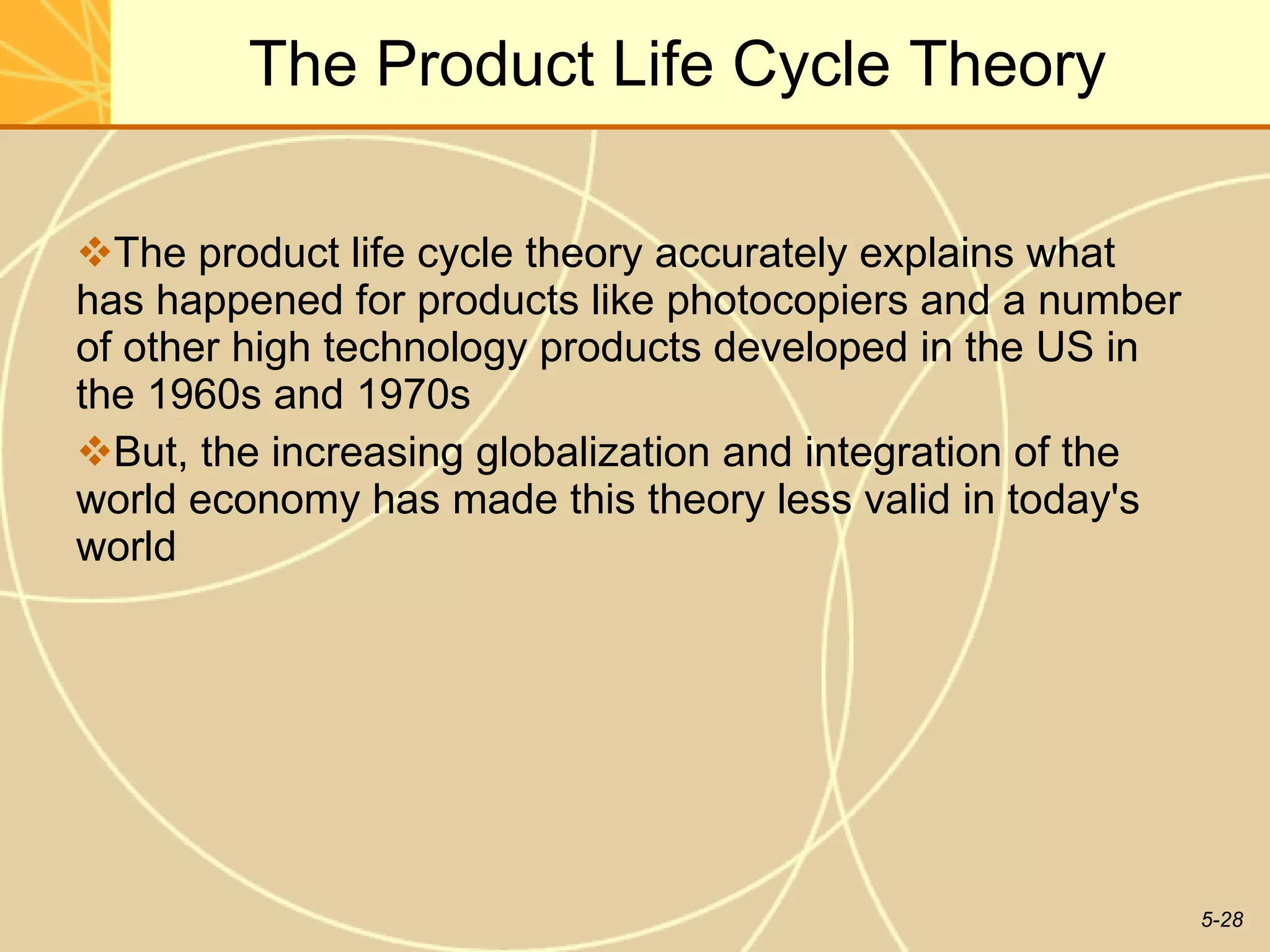 The Product Life Cycle Theory

❖The product life cycle theory accurately explains what has happened for products like photocopiers and a number of other high technology products developed in the US in the 1960s and 1970s

❖But, the increasing globalization and integration of the world economy has made this theory less valid in today's world

5-28